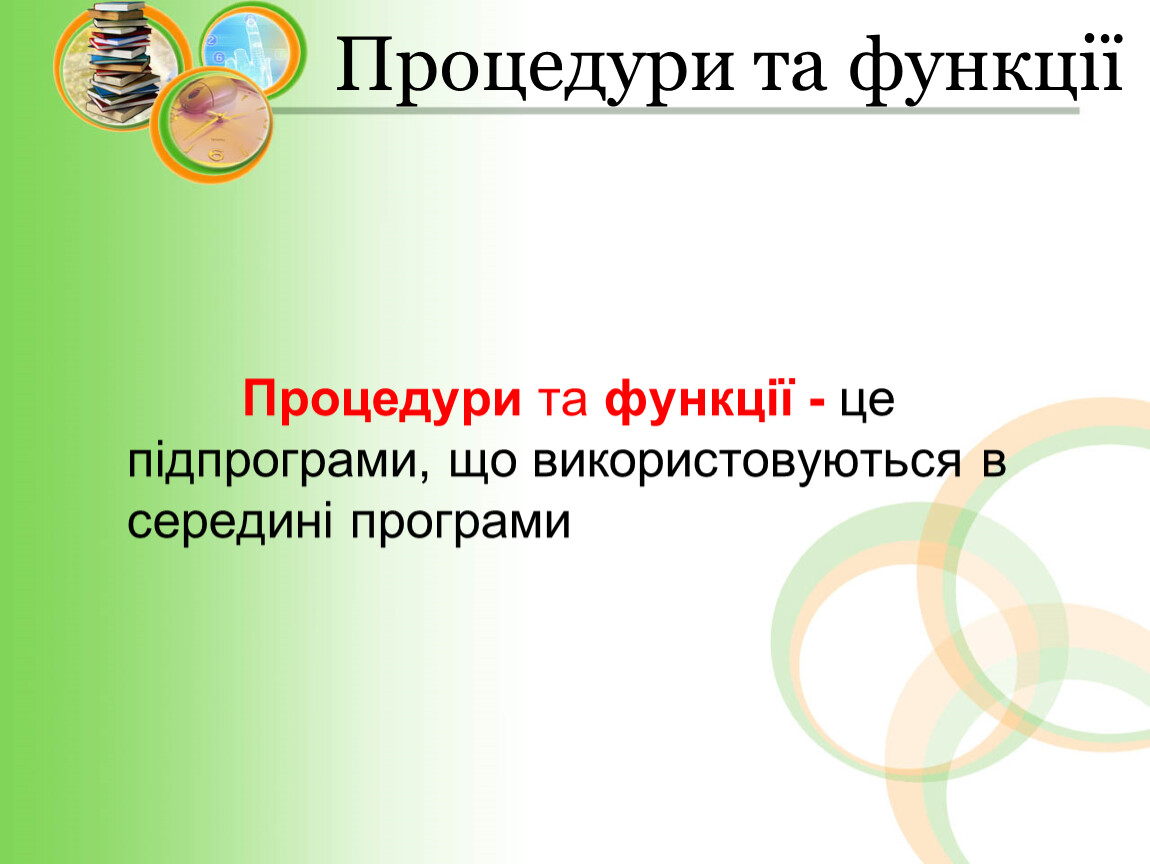 Процедури та функції

Процедури та функції - це підпрограми, що використовуються в середині програми